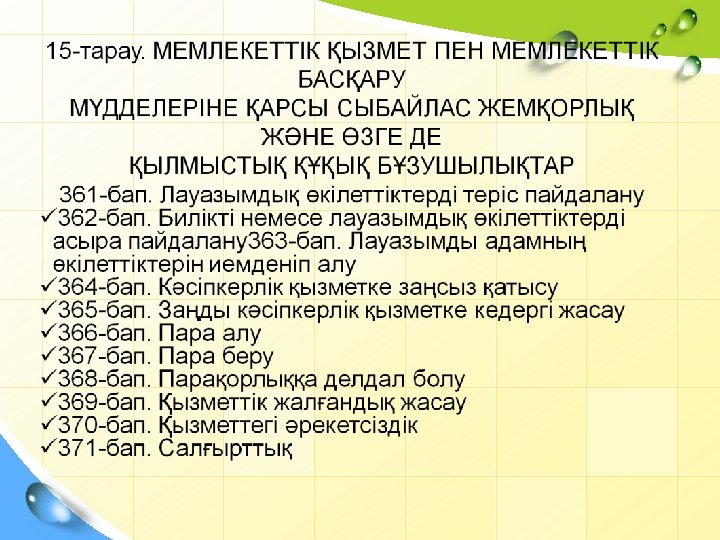 15-тарау. МЕМЛЕКЕТТІК ҚЫЗМЕТ ПЕН МЕМЛЕКЕТТІК БАСҚАРУ
МҮДДЕЛЕРІНЕ ҚАРСЫ СЫБАЙЛАС ЖЕМҚОРЛЫҚ ЖӘНЕ ӨЗГЕ ДЕ
ҚЫЛМЫСТЫҚ ҚҰҚЫҚ БҰЗУШЫЛЫҚТАР

361-бап. Лауазымдық өкілеттіктерді теріс пайдалану
✓362-бап. Билікті немесе лауазымдық өкілеттіктерді асыра пайдалану363-бап. Лауазымды адамның өкілеттіктерін иемденіп алу
✓364-бап. Кәсіпкерлік қызметке заңсыз қатысу
✓365-бап. Заңды кәсіпкерлік қызметке кедергі жасау
✓366-бап. Пара алу
✓367-бап. Пара беру
✓368-бап. Парақорлыққа делдал болу
✓369-бап. Қызметтік жалғандық жасау
✓370-бап. Қызметтегі әрекетсіздік
✓371-бап. Салғырттық